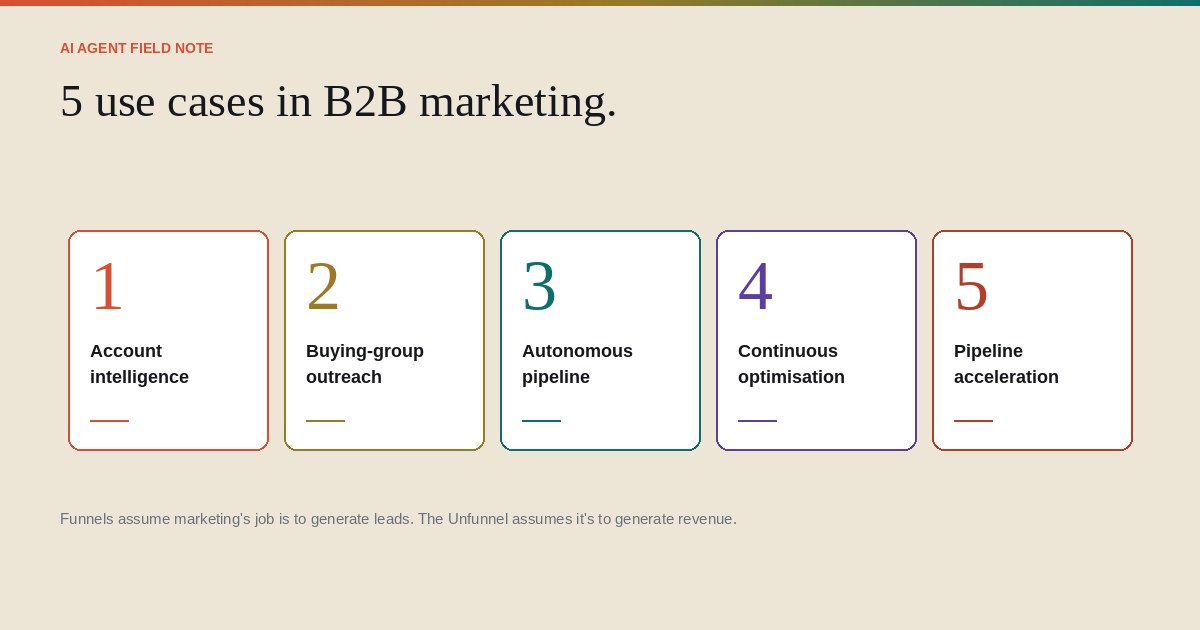 AI AGENT FIELD NOTE

5 use cases in B2B marketing.

1
Account intelligence

2
Buying-group outreach

3
Autonomous pipeline

4
Continuous optimisation

5
Pipeline acceleration

Funnels assume marketing's job is to generate leads. The Unfunnel assumes it's to generate revenue.